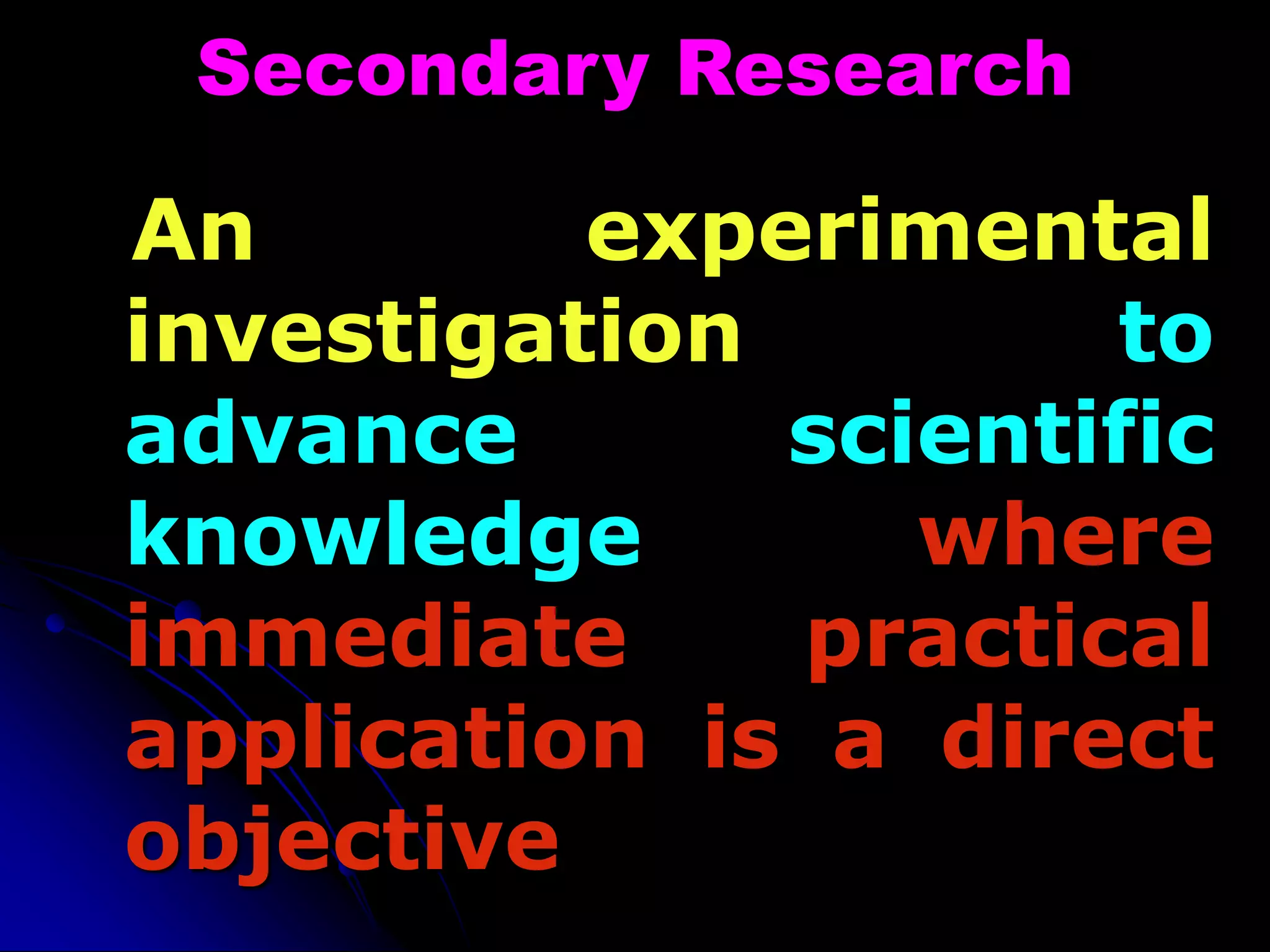 Secondary Research

An experimental investigation to advance scientific knowledge where immediate practical application is a direct objective